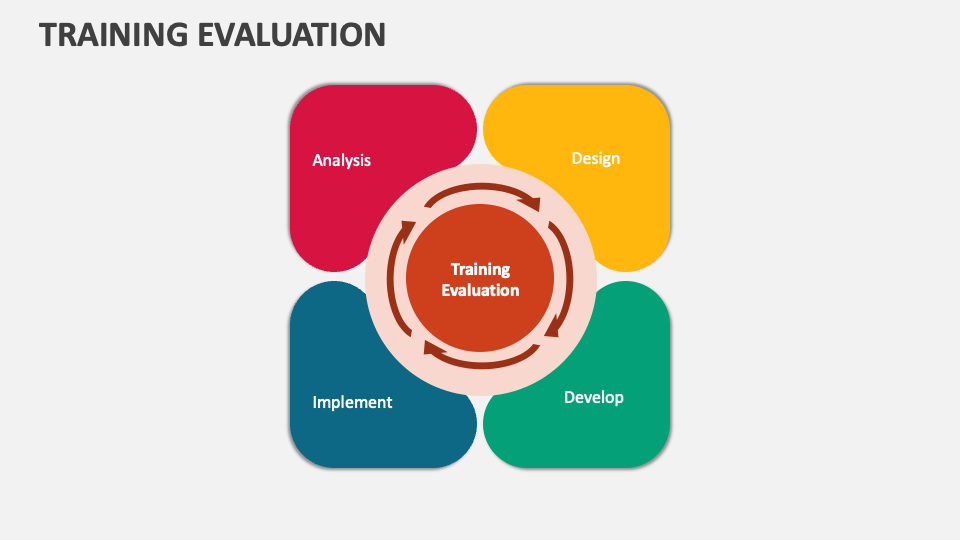 TRAINING EVALUATION

Analysis

Design

Training Evaluation

Implement

Develop